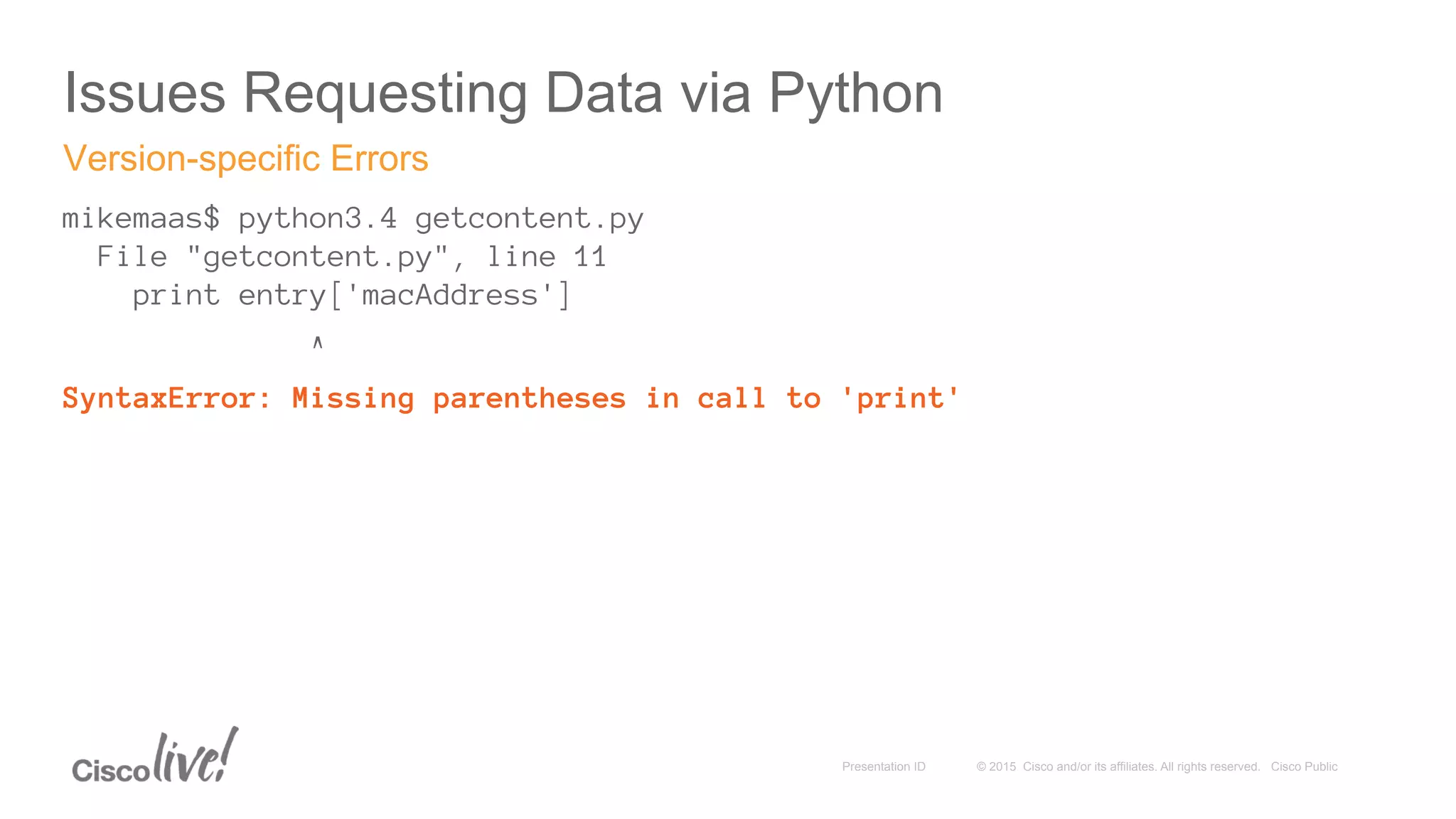 Issues Requesting Data via Python

Version-specific Errors

mikemaas$ python3.4 getcontent.py
  File "getcontent.py", line 11
    print entry['macAddress']
              ^
SyntaxError: Missing parentheses in call to 'print'

Cisco live!

Presentation ID © 2015 Cisco and/or its affiliates. All rights reserved. Cisco Public